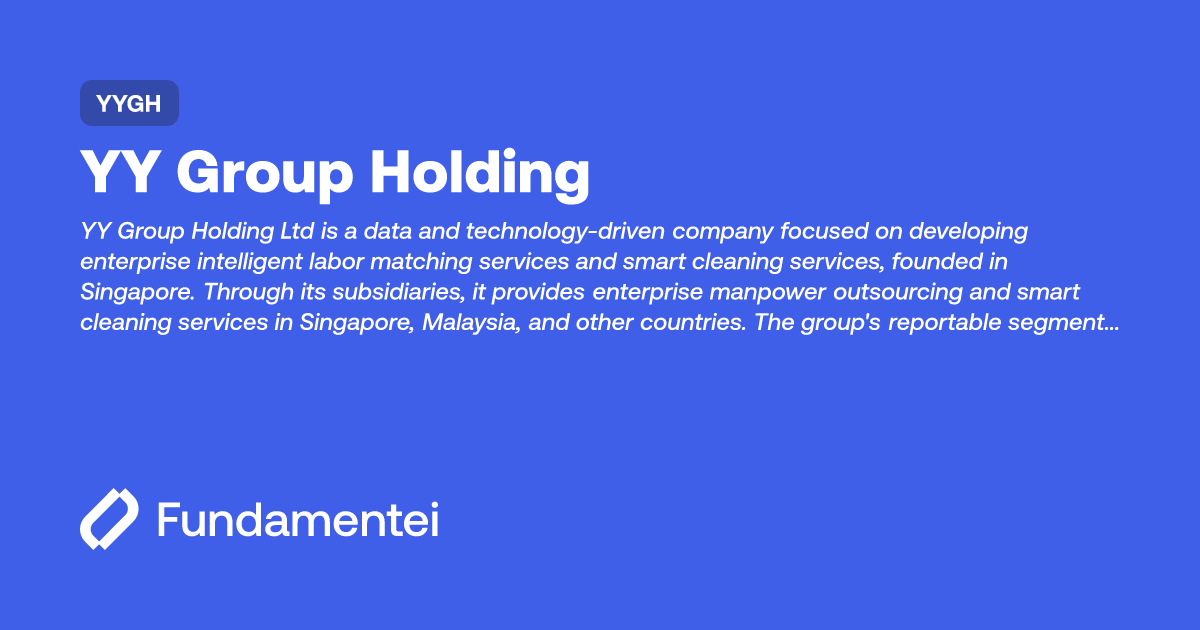 YYGH

YY Group Holding

YY Group Holding Ltd is a data and technology-driven company focused on developing enterprise intelligent labor matching services and smart cleaning services, founded in Singapore. Through its subsidiaries, it provides enterprise manpower outsourcing and smart cleaning services in Singapore, Malaysia, and other countries. The group's reportable segment...

Fundamentei